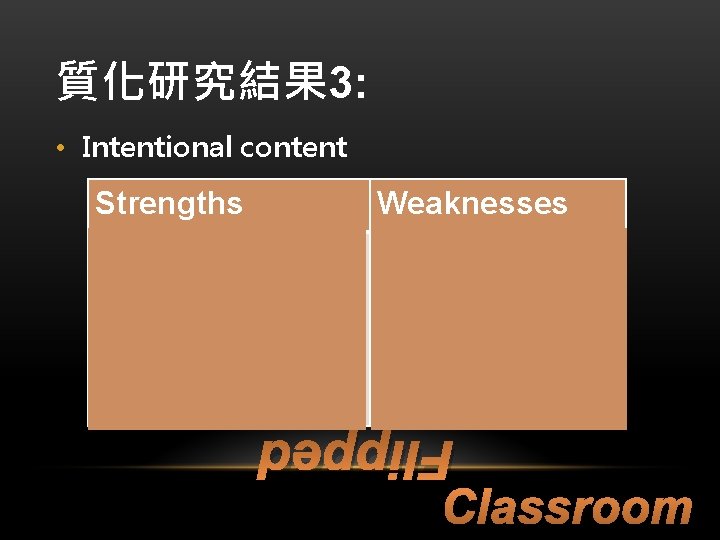 質化研究結果3:

• Intentional content

| Strengths | Weaknesses |
|---|---|
| | |

Flipped

Classroom